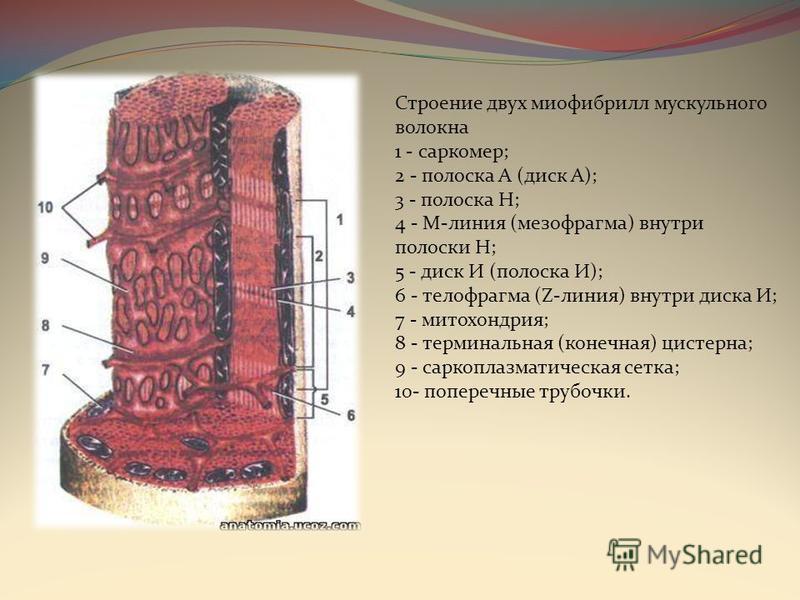 10
9
8
7
1
2
3
4
5
6
anatomia.ucoz.com

Строение двух миофибрилл мускульного волокна
1 - саркомер;
2 - полоска А (диск А);
3 - полоска Н;
4 - М-линия (мезофрагма) внутри полоски Н;
5 - диск И (полоска И);
6 - телофрагма (Z-линия) внутри диска И;
7 - митохондрия;
8 - терминальная (конечная) цистерна;
9 - саркоплазматическая сетка;
10- поперечные трубочки.

MyShared